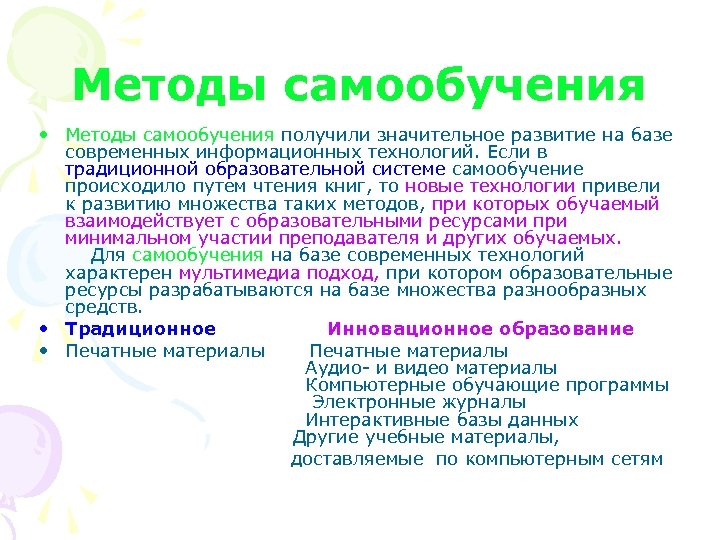 Методы самообучения

• Методы самообучения получили значительное развитие на базе современных информационных технологий. Если в традиционной образовательной системе самообучение происходило путем чтения книг, то новые технологии привели к развитию множества таких методов, при которых обучаемый взаимодействует с образовательными ресурсами при минимальном участии преподавателя и других обучаемых.

Для самообучения на базе современных технологий характерен мультимедиа подход, при котором образовательные ресурсы разрабатываются на базе множества разнообразных средств.

• Традиционное Инновационное образование
• Печатные материалы Печатные материалы
Аудио- и видео материалы
Компьютерные обучающие программы
Электронные журналы
Интерактивные базы данных
Другие учебные материалы, доставляемые по компьютерным сетям